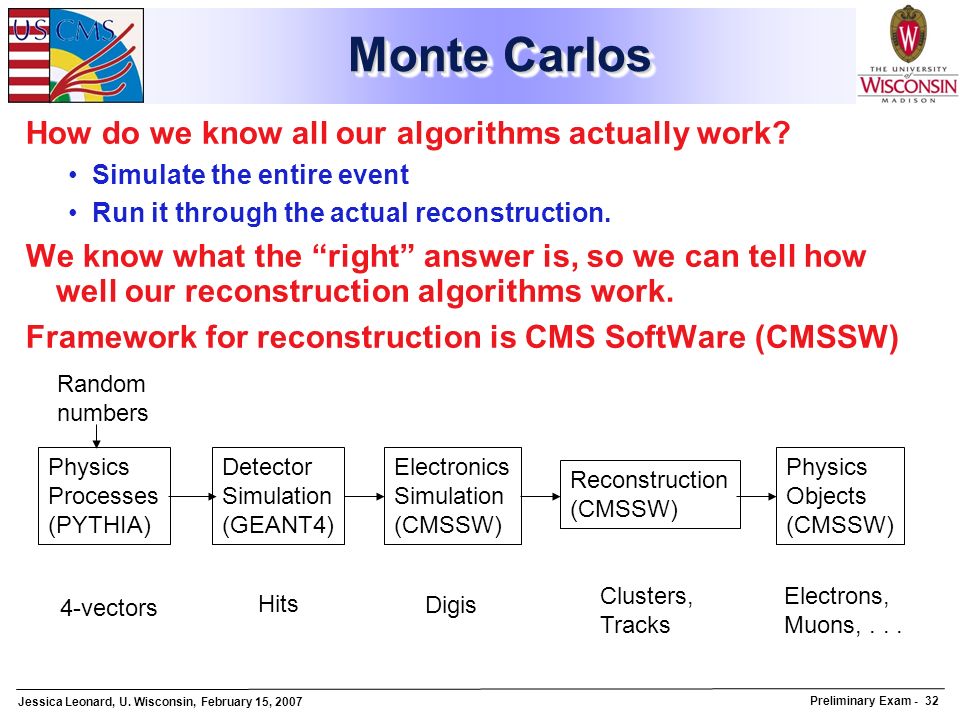 US CMS

Monte Carlos

THE UNIVERSITY of WISCONSIN MADISON

How do we know all our algorithms actually work?

• Simulate the entire event
• Run it through the actual reconstruction.

We know what the “right” answer is, so we can tell how well our reconstruction algorithms work.

Framework for reconstruction is CMS SoftWare (CMSSW)

Random numbers

Physics Processes (PYTHIA)

Detector Simulation (GEANT4)

Electronics Simulation (CMSSW)

Reconstruction (CMSSW)

Physics Objects (CMSSW)

4-vectors

Hits

Digis

Clusters, Tracks

Electrons, Muons, . . .

Jessica Leonard, U. Wisconsin, February 15, 2007

Preliminary Exam - 32